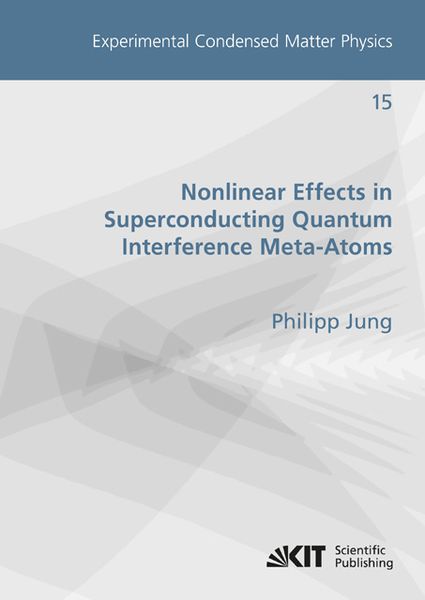 Experimental Condensed Matter Physics

15

Nonlinear Effects in Superconducting Quantum Interference Meta-Atoms

Philipp Jung

KIT Scientific Publishing